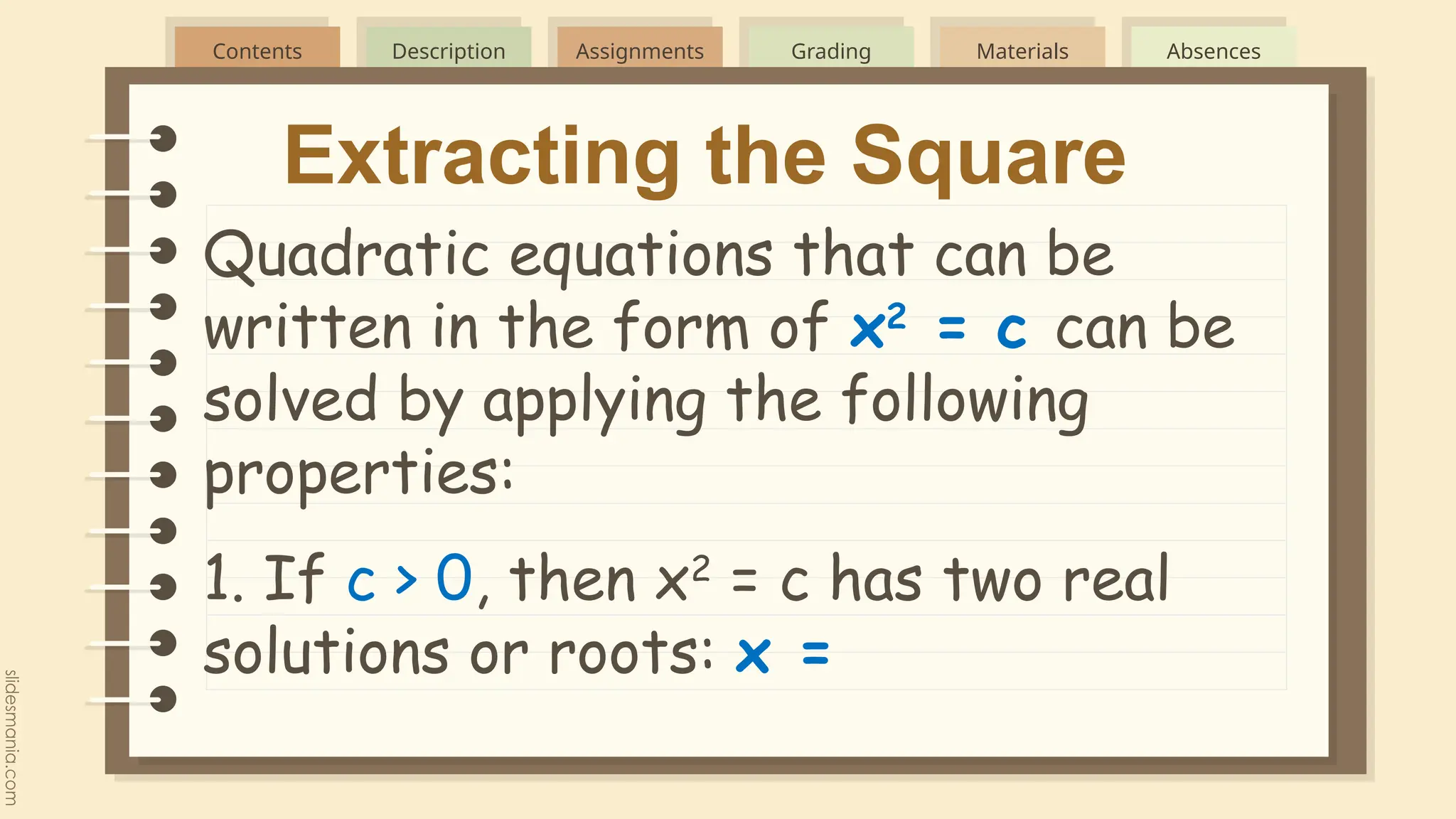 Contents Description Assignments Grading Materials Absences

Extracting the Square

Quadratic equations that can be written in the form of $x^2 = c$ can be solved by applying the following properties:

1. If $c > 0$, then $x^2 = c$ has two real solutions or roots: $x =$

slidesmania.com